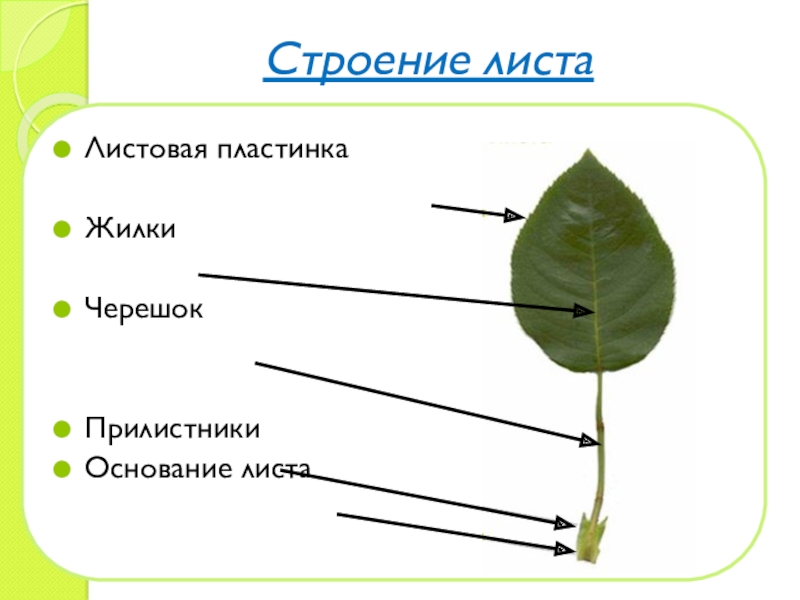 Строение листа

Листовая пластинка

Жилки

Черешок

Прилистники

Основание листа